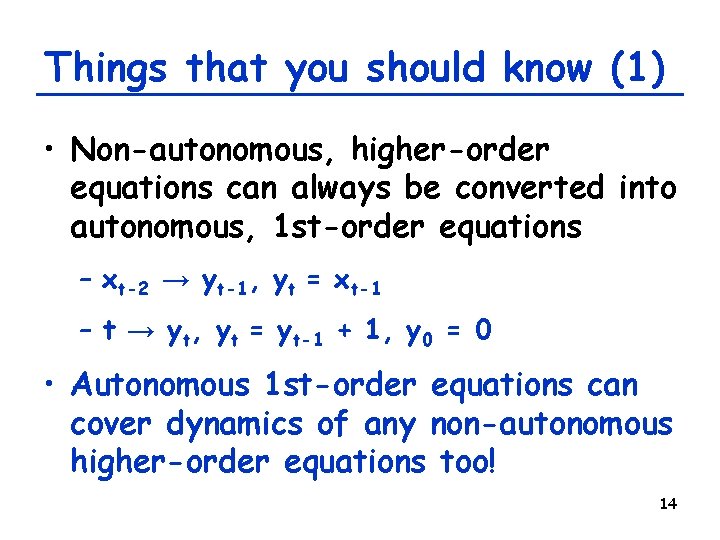 Things that you should know (1)

• Non-autonomous, higher-order equations can always be converted into autonomous, 1st-order equations

– $x_{t-2} \rightarrow y_{t-1}$, $y_t = x_{t-1}$

– $t \rightarrow y_t$, $y_t = y_{t-1} + 1$, $y_0 = 0$

• Autonomous 1st-order equations can cover dynamics of any non-autonomous higher-order equations too!

14